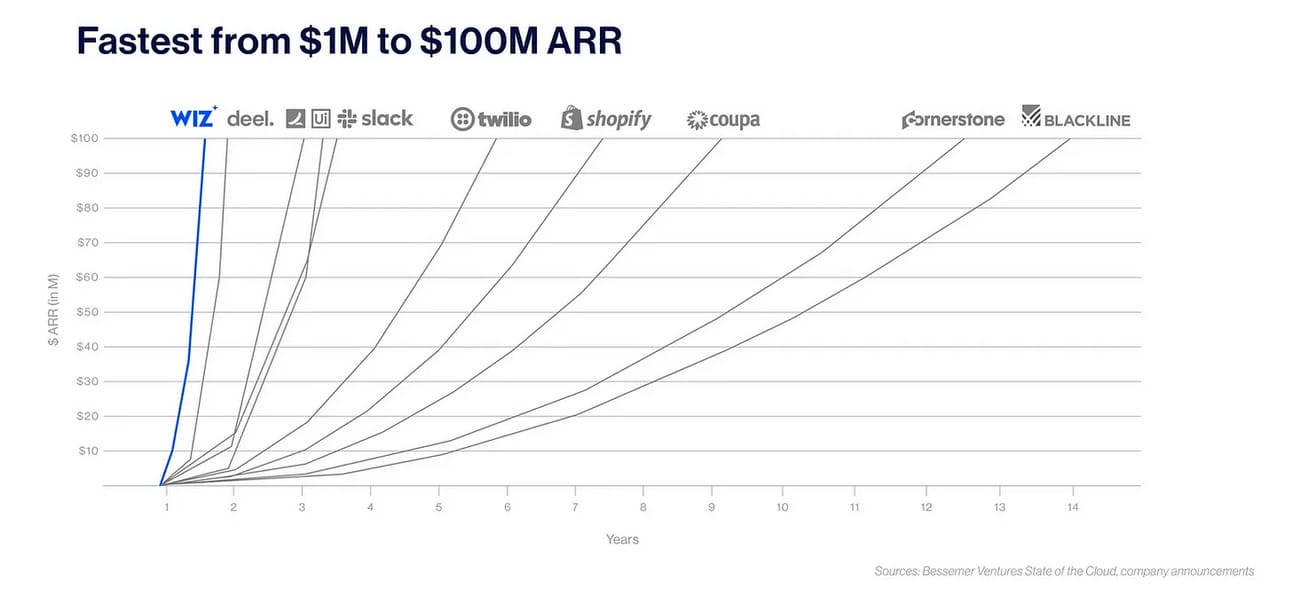 Fastest from $1M to $100M ARR

WIZ deel. Ui slack twilio shopify coupa cornerstone BLACKLINE

$100
$90
$80
$70
$60
$50
$40
$30
$20
$10

$ ARR (in M)

1 2 3 4 5 6 7 8 9 10 11 12 13 14

Years

Sources: Bessemer Ventures State of the Cloud, company announcements